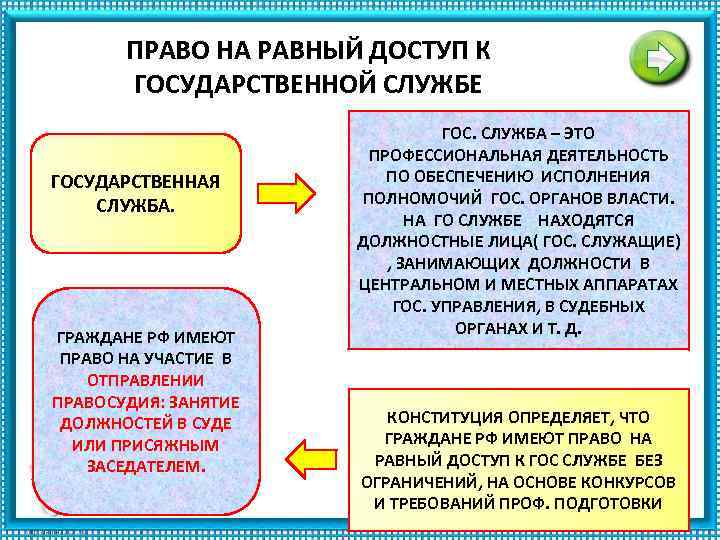 ПРАВО НА РАВНЫЙ ДОСТУП К ГОСУДАРСТВЕННОЙ СЛУЖБЕ

ГОСУДАРСТВЕННАЯ СЛУЖБА.

ГОС. СЛУЖБА – ЭТО ПРОФЕССИОНАЛЬНАЯ ДЕЯТЕЛЬНОСТЬ ПО ОБЕСПЕЧЕНИЮ ИСПОЛНЕНИЯ ПОЛНОМОЧИЙ ГОС. ОРГАНОВ ВЛАСТИ. НА ГО СЛУЖБЕ НАХОДЯТСЯ ДОЛЖНОСТНЫЕ ЛИЦА( ГОС. СЛУЖАЩИЕ) , ЗАНИМАЮЩИХ ДОЛЖНОСТИ В ЦЕНТРАЛЬНОМ И МЕСТНЫХ АППАРАТАХ ГОС. УПРАВЛЕНИЯ, В СУДЕБНЫХ ОРГАНАХ И Т. Д.

ГРАЖДАНЕ РФ ИМЕЮТ ПРАВО НА УЧАСТИЕ В ОТПРАВЛЕНИИ ПРАВОСУДИЯ: ЗАНЯТИЕ ДОЛЖНОСТЕЙ В СУДЕ ИЛИ ПРИСЯЖНЫМ ЗАСЕДАТЕЛЕМ.

КОНСТИТУЦИЯ ОПРЕДЕЛЯЕТ, ЧТО ГРАЖДАНЕ РФ ИМЕЮТ ПРАВО НА РАВНЫЙ ДОСТУП К ГОС СЛУЖБЕ БЕЗ ОГРАНИЧЕНИЙ, НА ОСНОВЕ КОНКУРСОВ И ТРЕБОВАНИЙ ПРОФ. ПОДГОТОВКИ